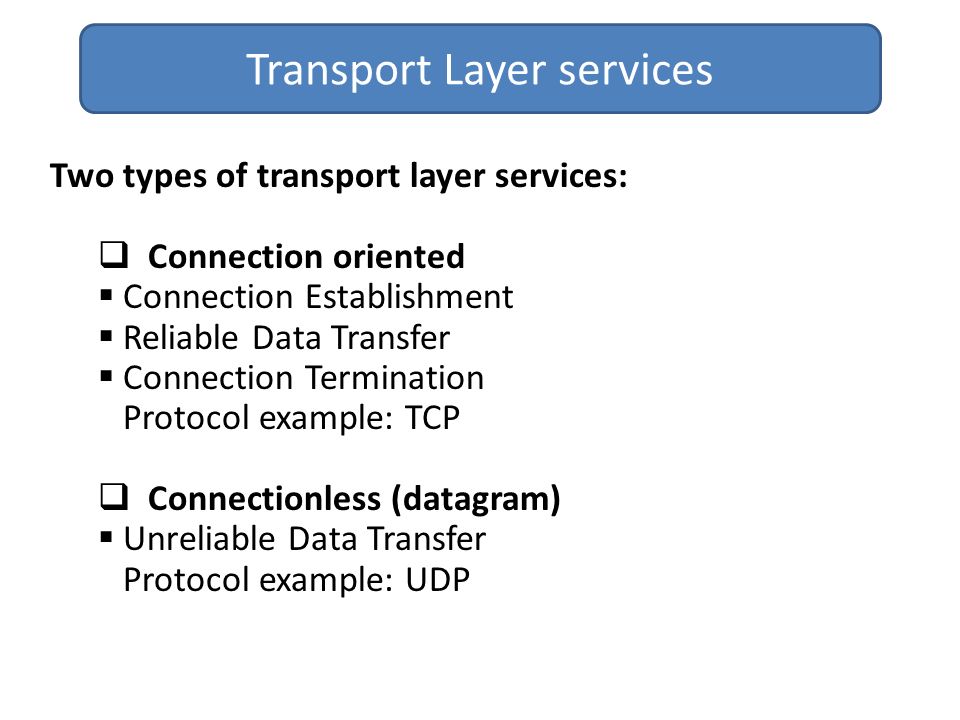 Transport Layer services

Two types of transport layer services:

❑ Connection oriented
▪ Connection Establishment
▪ Reliable Data Transfer
▪ Connection Termination
Protocol example: TCP

❑ Connectionless (datagram)
▪ Unreliable Data Transfer
Protocol example: UDP